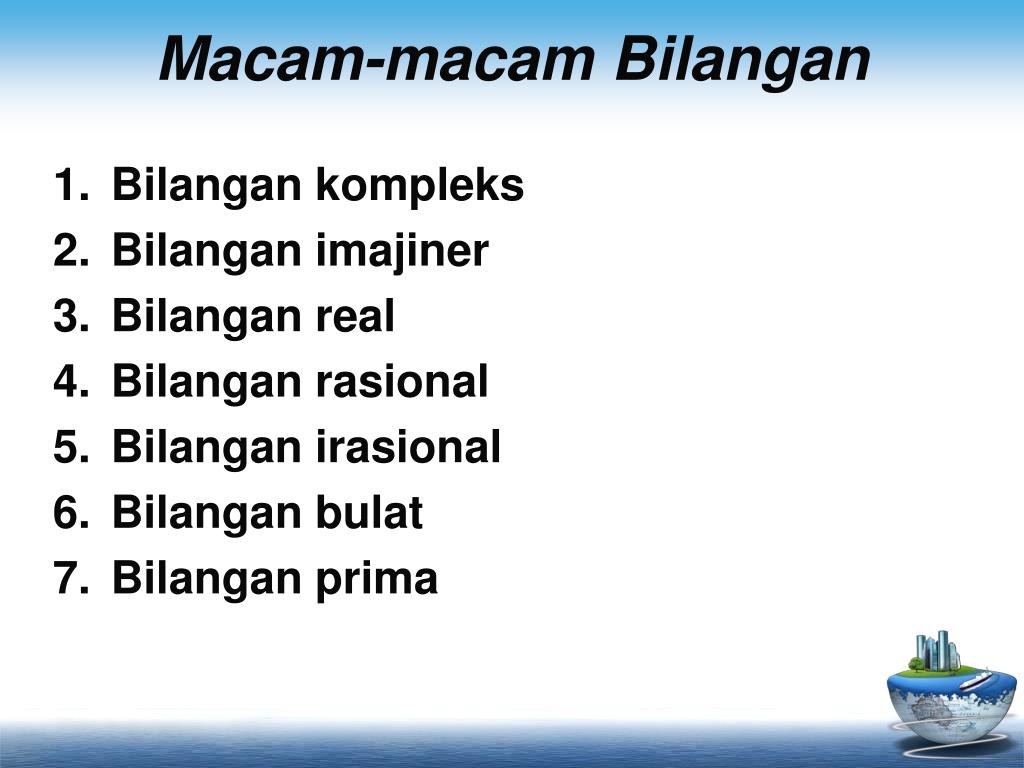 Macam-macam Bilangan

1. Bilangan kompleks
2. Bilangan imajiner
3. Bilangan real
4. Bilangan rasional
5. Bilangan irasional
6. Bilangan bulat
7. Bilangan prima